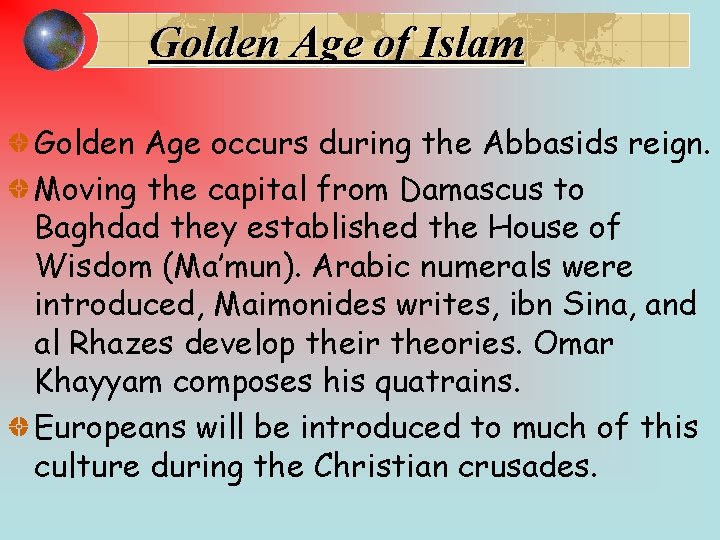 Golden Age of Islam

Golden Age occurs during the Abbasids reign.

Moving the capital from Damascus to Baghdad they established the House of Wisdom (Ma'mun). Arabic numerals were introduced, Maimonides writes, ibn Sina, and al Rhazes develop their theories. Omar Khayyam composes his quatrains.

Europeans will be introduced to much of this culture during the Christian crusades.